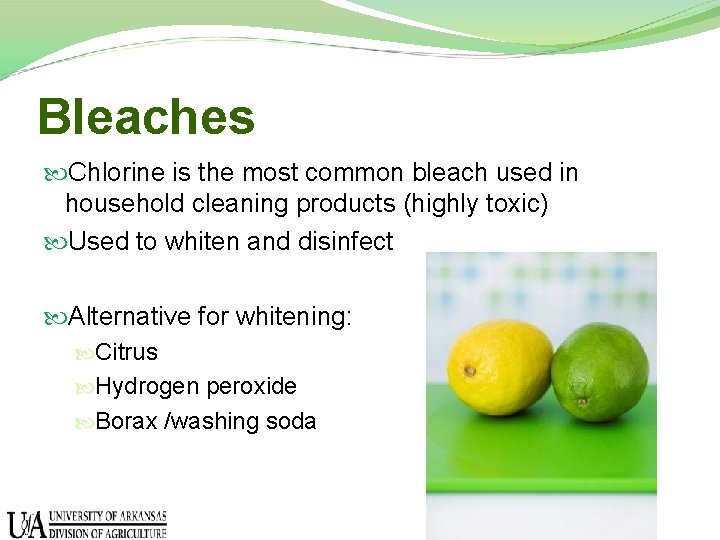 Bleaches

Chlorine is the most common bleach used in household cleaning products (highly toxic)

Used to whiten and disinfect

Alternative for whitening:

Citrus

Hydrogen peroxide

Borax /washing soda

UA UNIVERSITY OF ARKANSAS DIVISION OF AGRICULTURE